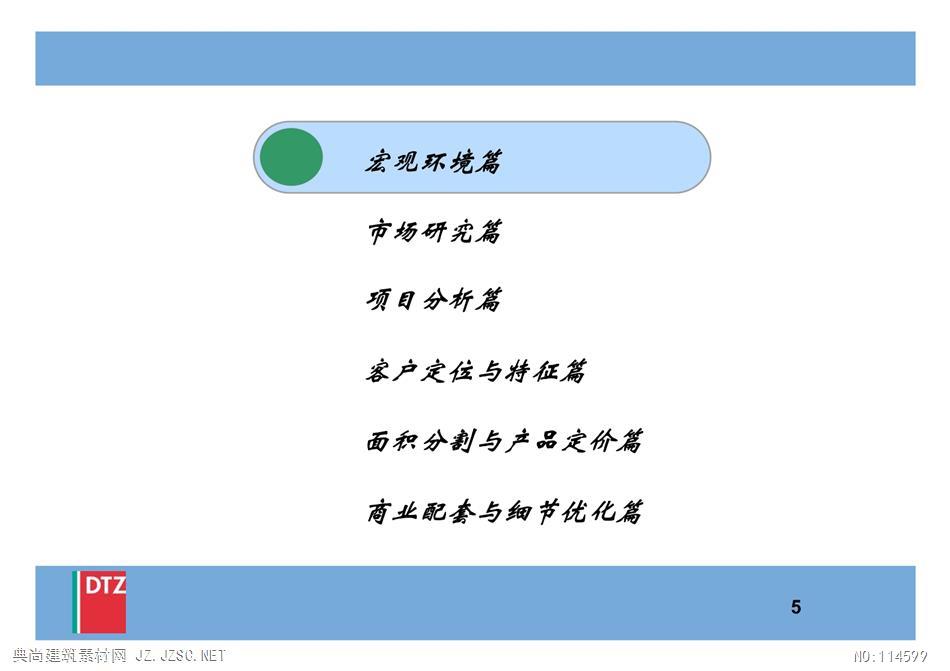 宏观环境篇

市场研究篇

项目分析篇

客户定位与特征篇

面积分割与产品定价篇

商业配套与细节优化篇

DTZ

5

典尚建筑素材网 JZ.JZSC.NET

NO:114599